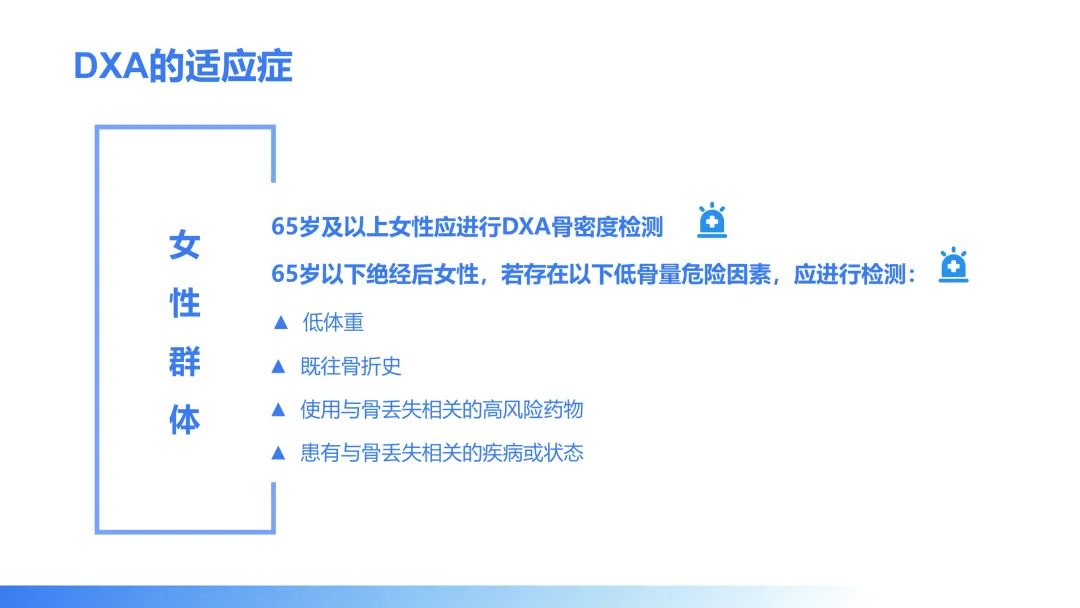 DXA的适应症

女性群体

65岁及以上女性应进行DXA骨密度检测

65岁以下绝经后女性，若存在以下低骨量危险因素，应进行检测：

▲ 低体重

▲ 既往骨折史

▲ 使用与骨丢失相关的高风险药物

▲ 患有与骨丢失相关的疾病或状态